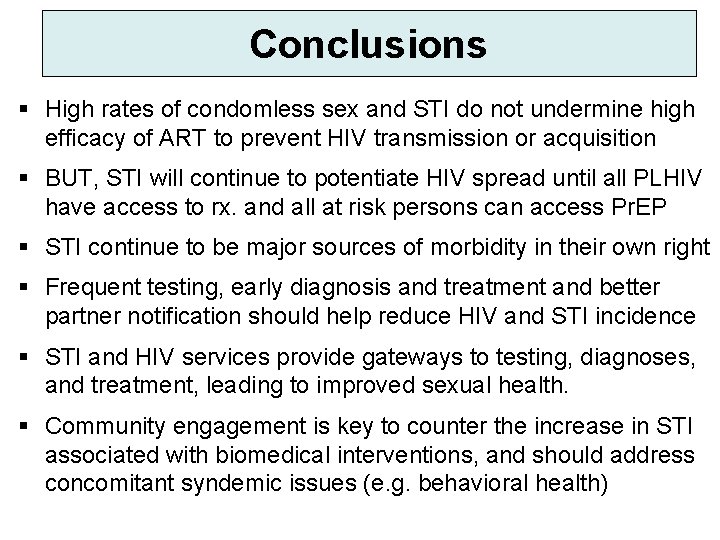 Conclusions

▪ High rates of condomless sex and STI do not undermine high efficacy of ART to prevent HIV transmission or acquisition

▪ BUT, STI will continue to potentiate HIV spread until all PLHIV have access to rx. and all at risk persons can access PrEP

▪ STI continue to be major sources of morbidity in their own right

▪ Frequent testing, early diagnosis and treatment and better partner notification should help reduce HIV and STI incidence

▪ STI and HIV services provide gateways to testing, diagnoses, and treatment, leading to improved sexual health.

▪ Community engagement is key to counter the increase in STI associated with biomedical interventions, and should address concomitant syndemic issues (e.g. behavioral health)